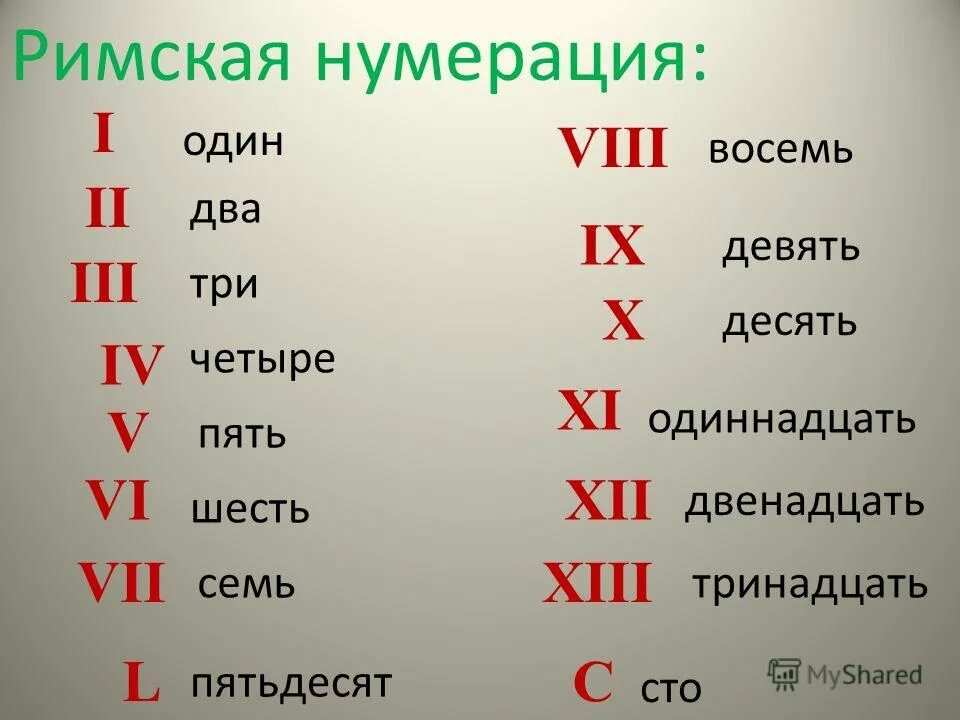 Римская нумерация:

I один
II два
III три
IV четыре
V пять
VI шесть
VII семь
L пятьдесят

VIII восемь
IX девять
X десять
XI одиннадцать
XII двенадцать
XIII тринадцать
C сто

MyShared